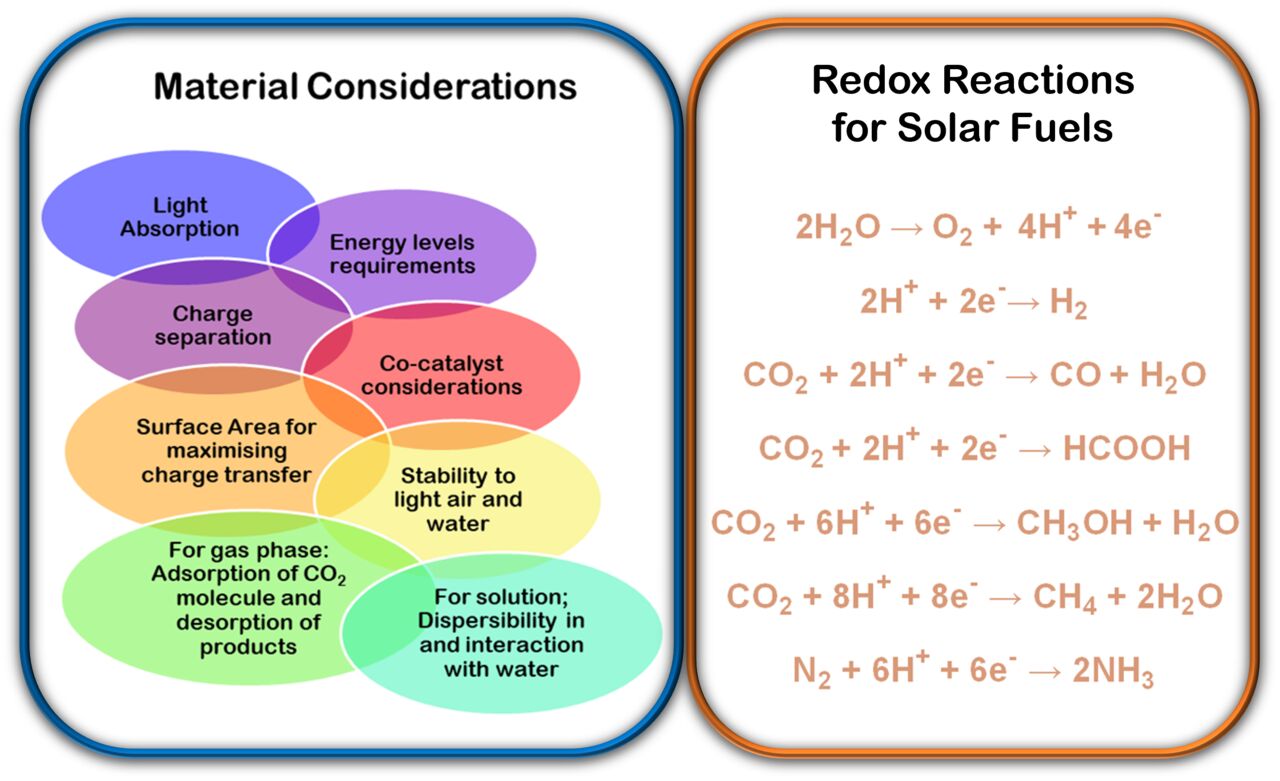 Material Considerations

Light Absorption

Energy levels requirements

Charge separation

Co-catalyst considerations

Surface Area for maximising charge transfer

Stability to light air and water

For gas phase: Adsorption of $CO_2$ molecule and desorption of products

For solution; Dispersibility in and interaction with water

Redox Reactions for Solar Fuels

$2H_2O \rightarrow O_2 + 4H^+ + 4e^-$

$2H^+ + 2e^- \rightarrow H_2$

$CO_2 + 2H^+ + 2e^- \rightarrow CO + H_2O$

$CO_2 + 2H^+ + 2e^- \rightarrow HCOOH$

$CO_2 + 6H^+ + 6e^- \rightarrow CH_3OH + H_2O$

$CO_2 + 8H^+ + 8e^- \rightarrow CH_4 + 2H_2O$

$N_2 + 6H^+ + 6e^- \rightarrow 2NH_3$